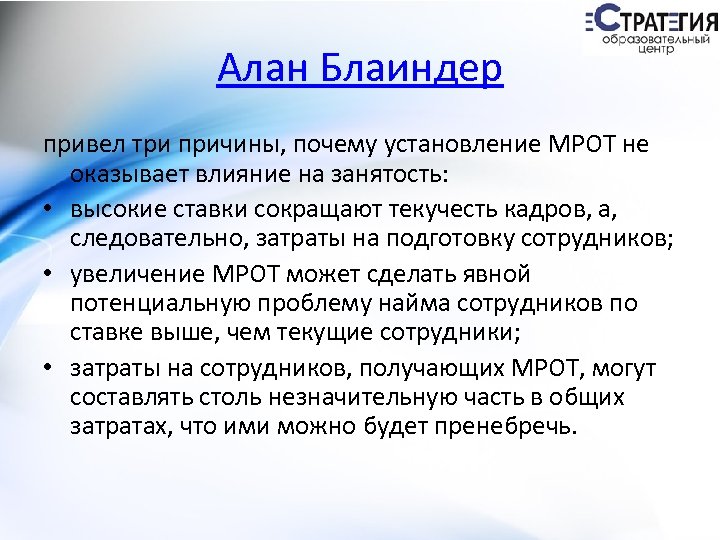 СТРАТЕГИЯ
образовательный центр

Алан Блаиндер

привел три причины, почему установление МРОТ не оказывает влияние на занятость:

• высокие ставки сокращают текучесть кадров, а, следовательно, затраты на подготовку сотрудников;
• увеличение МРОТ может сделать явной потенциальную проблему найма сотрудников по ставке выше, чем текущие сотрудники;
• затраты на сотрудников, получающих МРОТ, могут составлять столь незначительную часть в общих затратах, что ими можно будет пренебречь.